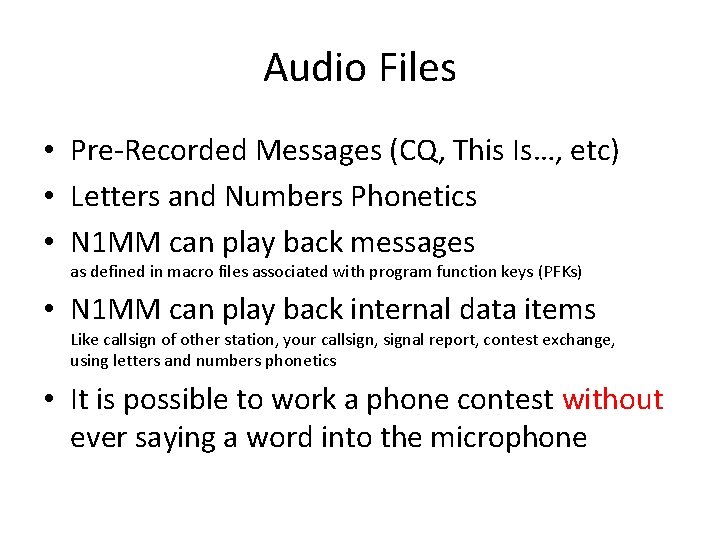 Audio Files

• Pre-Recorded Messages (CQ, This Is…, etc)
• Letters and Numbers Phonetics
• N1MM can play back messages
as defined in macro files associated with program function keys (PFKs)
• N1MM can play back internal data items
Like callsign of other station, your callsign, signal report, contest exchange, using letters and numbers phonetics
• It is possible to work a phone contest without ever saying a word into the microphone